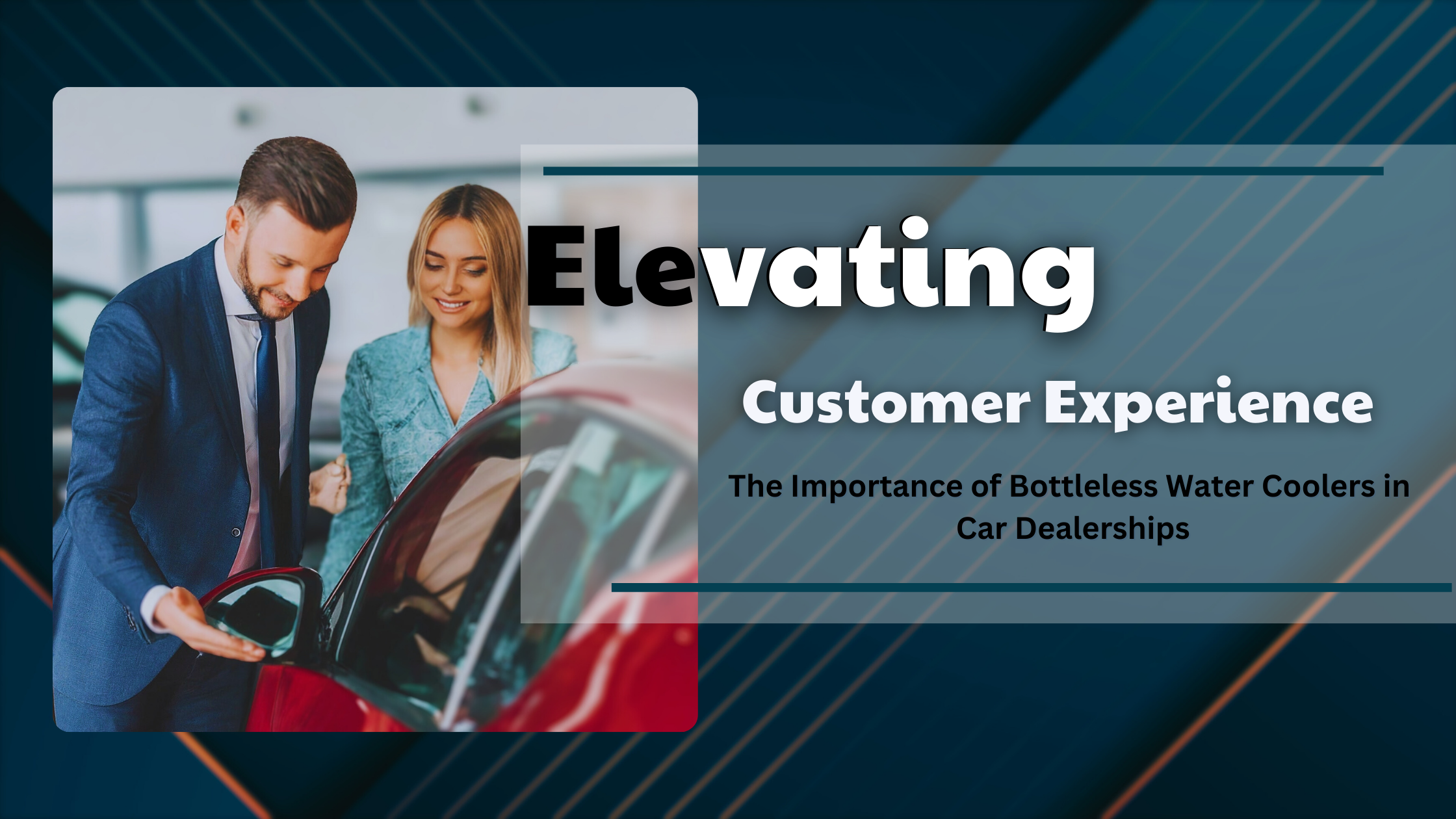 Elevating

Customer Experience

The Importance of Bottleless Water Coolers in Car Dealerships